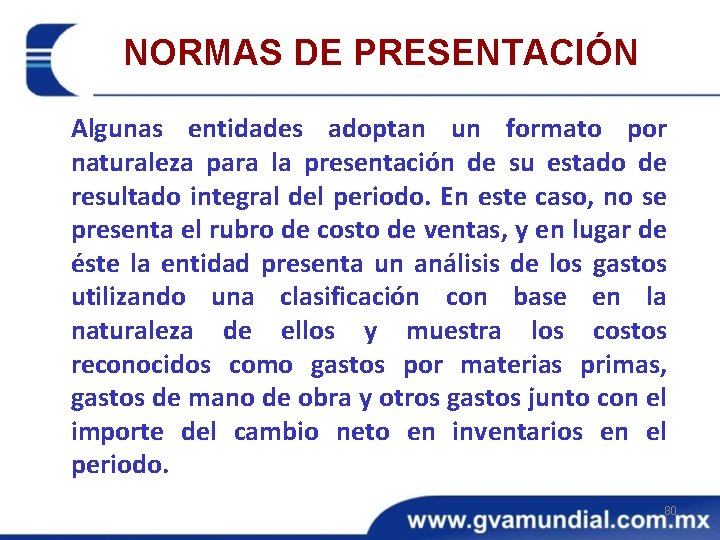 NORMAS DE PRESENTACIÓN

Algunas entidades adoptan un formato por naturaleza para la presentación de su estado de resultado integral del periodo. En este caso, no se presenta el rubro de costo de ventas, y en lugar de éste la entidad presenta un análisis de los gastos utilizando una clasificación con base en la naturaleza de ellos y muestra los costos reconocidos como gastos por materias primas, gastos de mano de obra y otros gastos junto con el importe del cambio neto en inventarios en el periodo.

80

www.gvamundial.com.mx